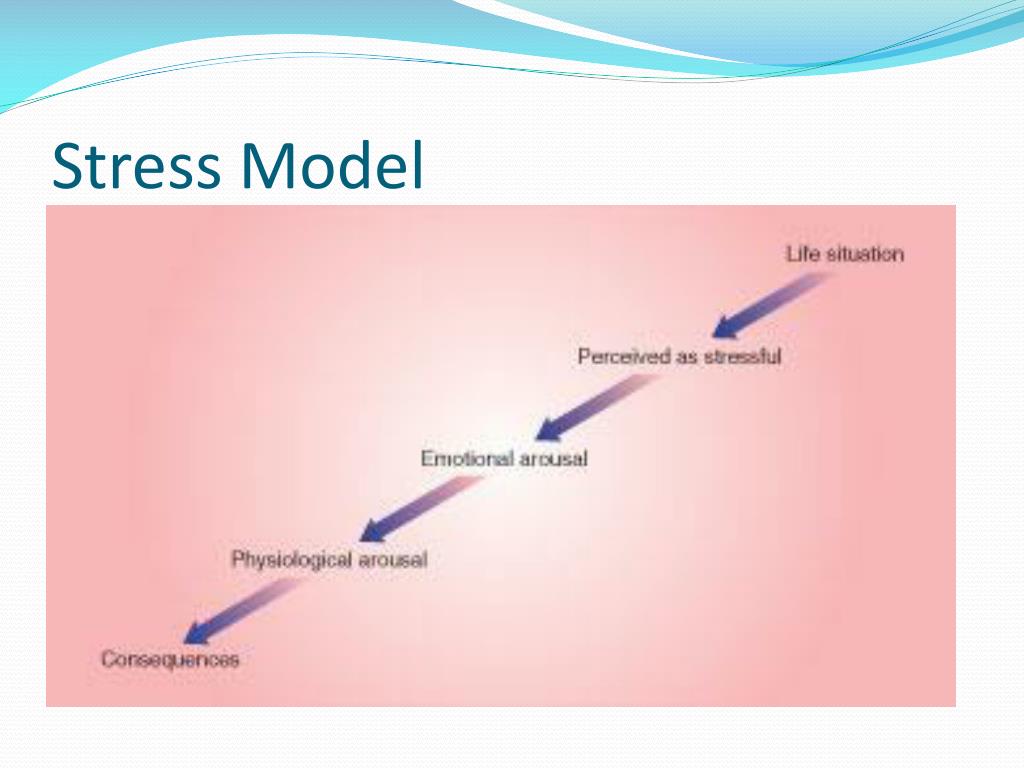 Stress Model

Life situation

Perceived as stressful

Emotional arousal

Physiological arousal

Consequences